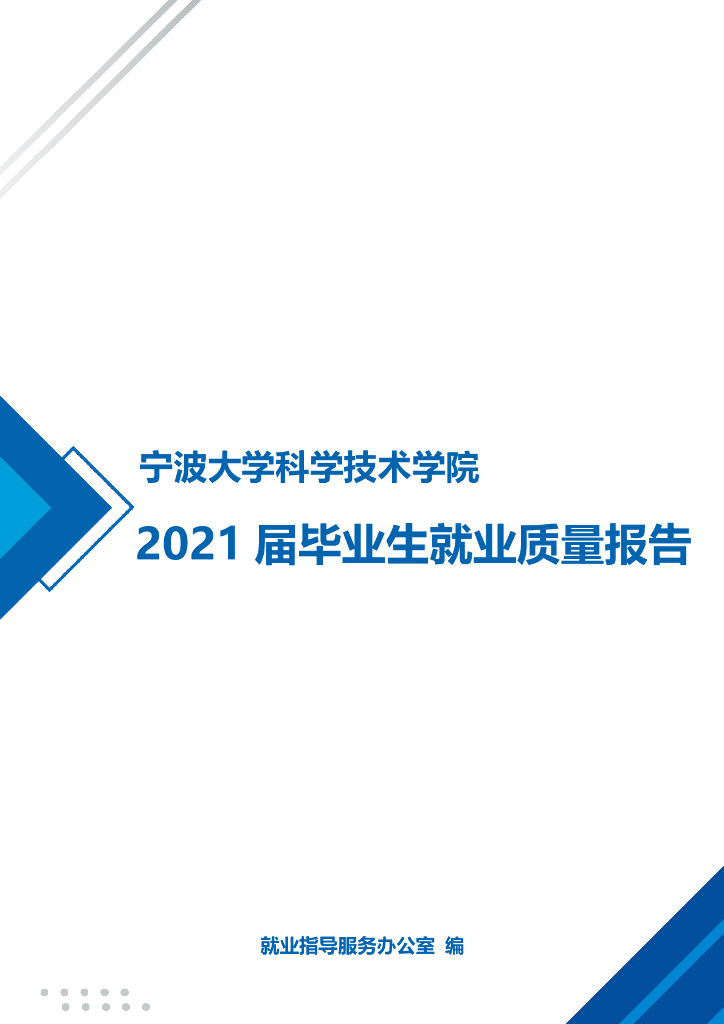 宁波大学科学技术学院

2021 届毕业生就业质量报告

就业指导服务办公室 编